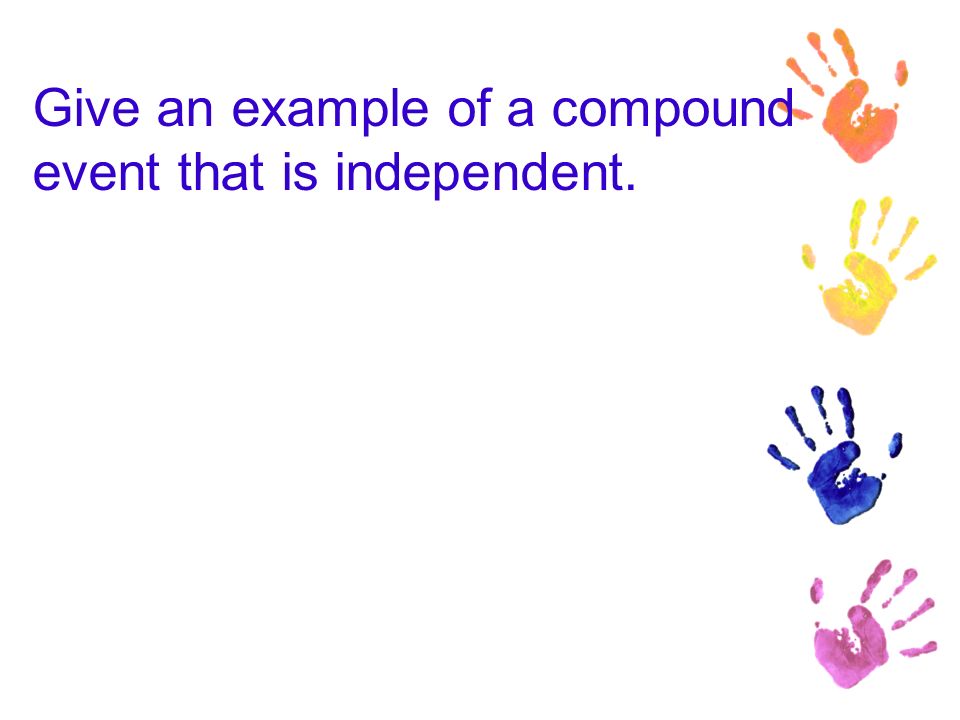 Give an example of a compound event that is independent.